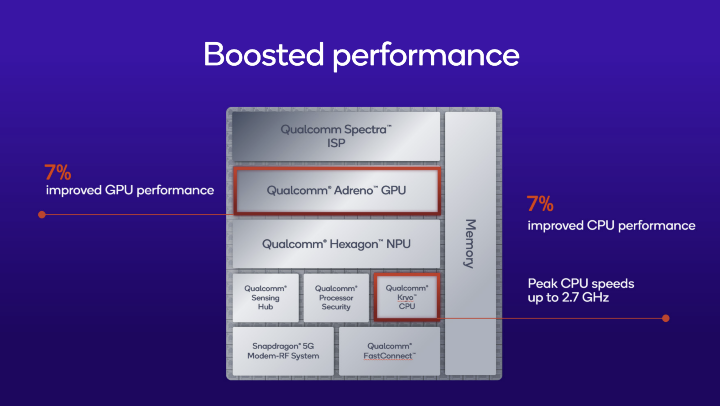 Boosted performance

7%
improved GPU performance

Qualcomm Spectra™ ISP

Qualcomm® Adreno™ GPU

Qualcomm® Hexagon™ NPU

Qualcomm® Sensing Hub

Qualcomm® Processor Security

Qualcomm® Kryo™ CPU

Snapdragon® 5G Modem-RF System

Qualcomm® FastConnect™

Memory

7%
improved CPU performance

Peak CPU speeds up to 2.7 GHz